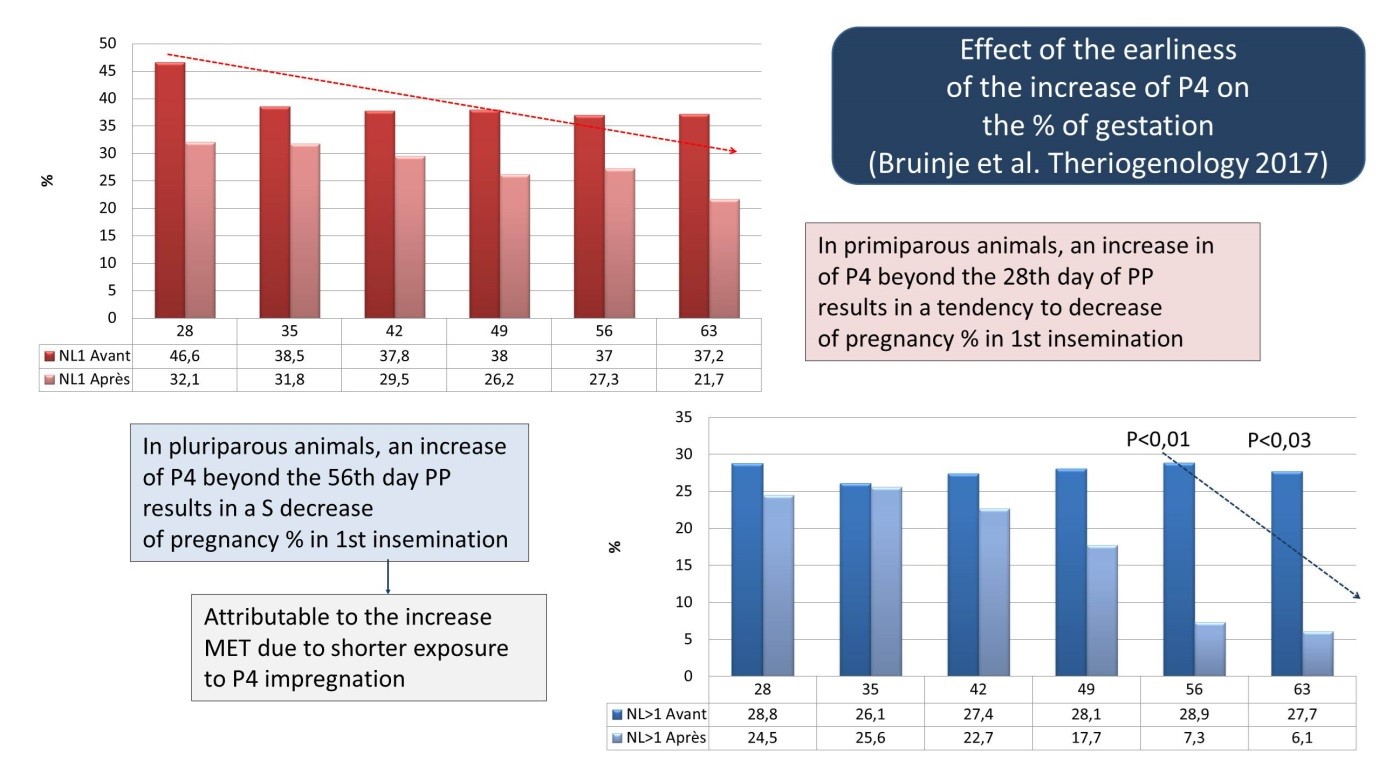 50
45
40
35
30
25
20
15
10
5
0

%

| | 28 | 35 | 42 | 49 | 56 | 63 |
|---|---|---|---|---|---|---|
| NL1 Avant | 46,6 | 38,5 | 37,8 | 38 | 37 | 37,2 |
| NL1 Après | 32,1 | 31,8 | 29,5 | 26,2 | 27,3 | 21,7 |

Effect of the earliness of the increase of P4 on the % of gestation (Bruinje et al. Theriogenology 2017)

In primiparous animals, an increase in of P4 beyond the 28th day of PP results in a tendency to decrease of pregnancy % in 1st insemination

In pluriparous animals, an increase of P4 beyond the 56th day PP results in a S decrease of pregnancy % in 1st insemination

Attributable to the increase MET due to shorter exposure to P4 impregnation

35
30
25
20
15
10
5
0

%

P<0,01 P<0,03

| | 28 | 35 | 42 | 49 | 56 | 63 |
|---|---|---|---|---|---|---|
| NL>1 Avant | 28,8 | 26,1 | 27,4 | 28,1 | 28,9 | 27,7 |
| NL>1 Après | 24,5 | 25,6 | 22,7 | 17,7 | 7,3 | 6,1 |